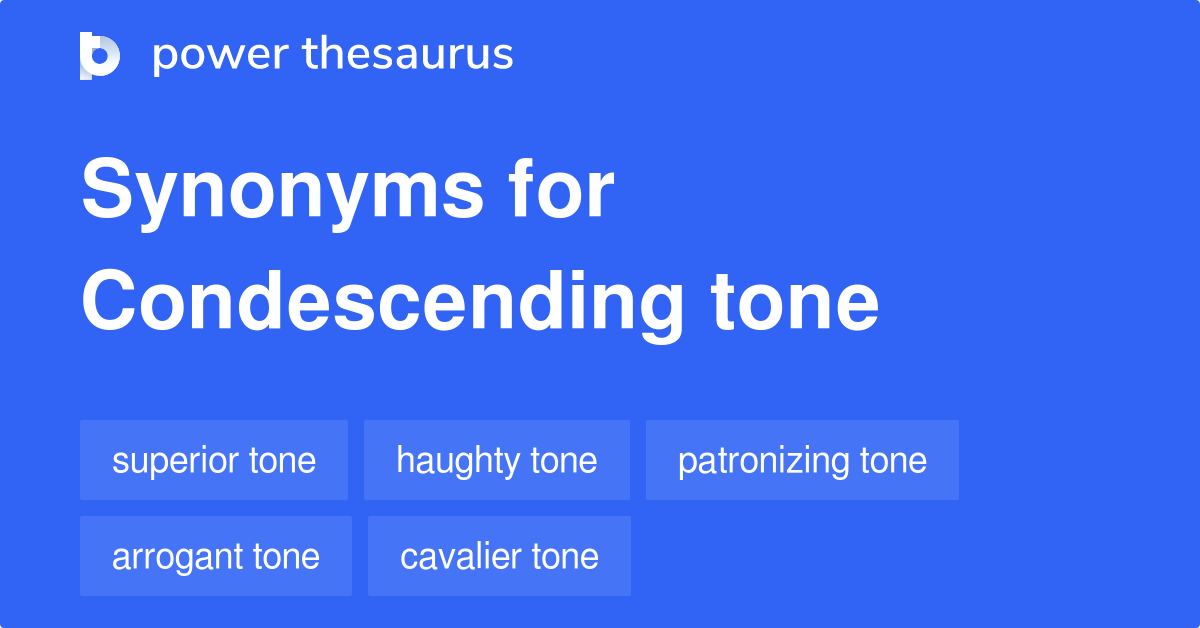 power thesaurus

Synonyms for Condescending tone

superior tone
haughty tone
patronizing tone
arrogant tone
cavalier tone